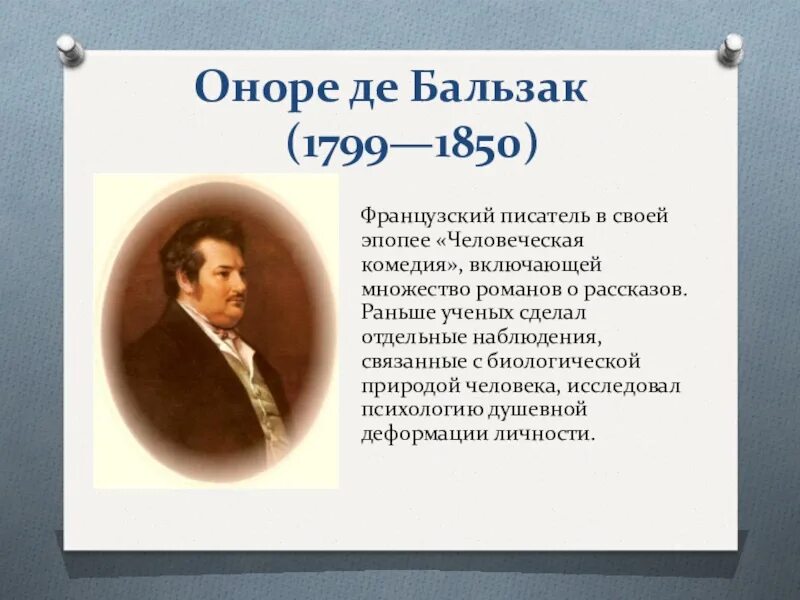 Оноре де Бальзак
(1799—1850)

Французский писатель в своей эпопее «Человеческая комедия», включающей множество романов о рассказов. Раньше ученых сделал отдельные наблюдения, связанные с биологической природой человека, исследовал психологию душевной деформации личности.